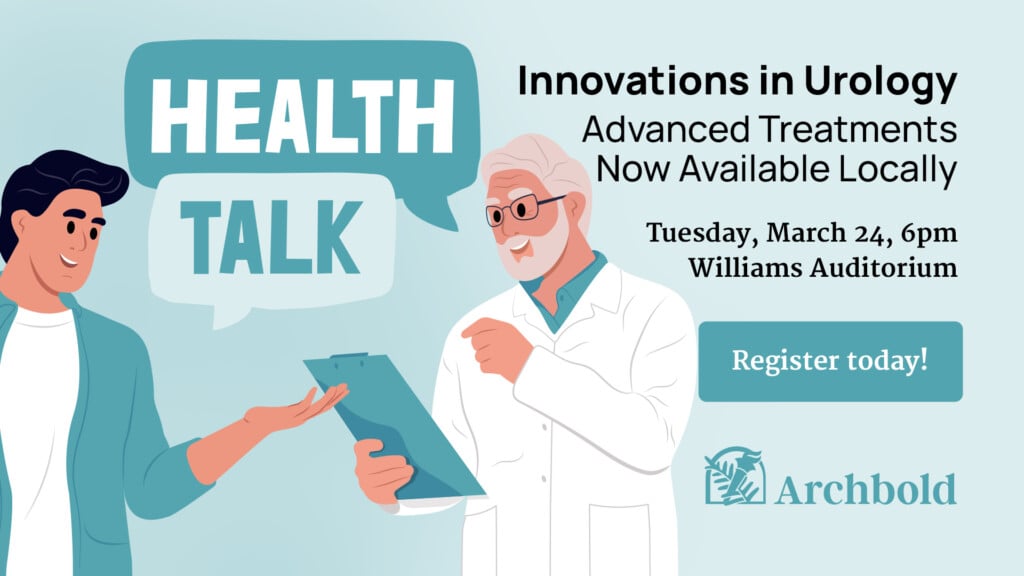 HEALTH
TALK

Innovations in Urology
Advanced Treatments Now Available Locally

Tuesday, March 24, 6pm
Williams Auditorium

Register today!

Archbold